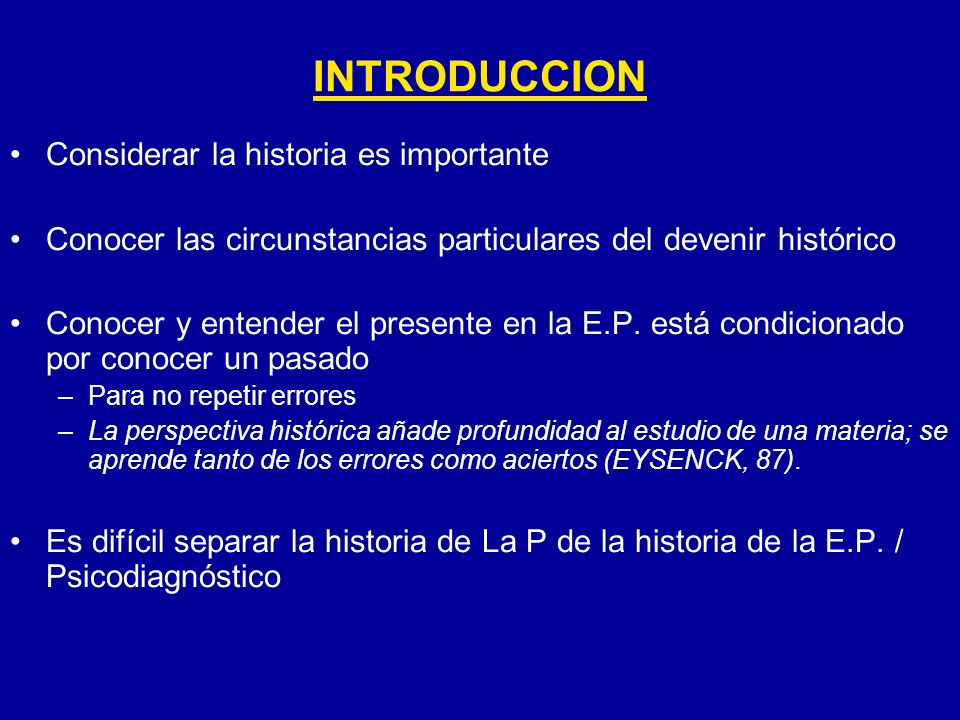 INTRODUCCION

• Considerar la historia es importante

• Conocer las circunstancias particulares del devenir histórico

• Conocer y entender el presente en la E.P. está condicionado por conocer un pasado
– Para no repetir errores
– La perspectiva histórica añade profundidad al estudio de una materia; se aprende tanto de los errores como aciertos (EYSENCK, 87).

• Es difícil separar la historia de La P de la historia de la E.P. / Psicodiagnóstico